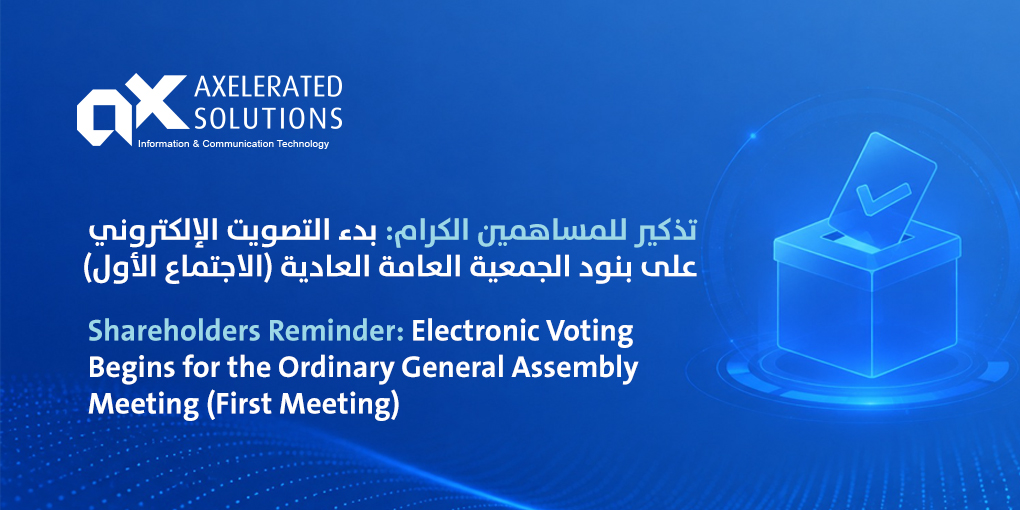 AXELERATED SOLUTIONS
Information & Communication Technology

تذكير للمساهمين الكرام: بدء التصويت الإلكتروني على بنود الجمعية العامة العادية (الاجتماع الأول)

Shareholders Reminder: Electronic Voting Begins for the Ordinary General Assembly Meeting (First Meeting)